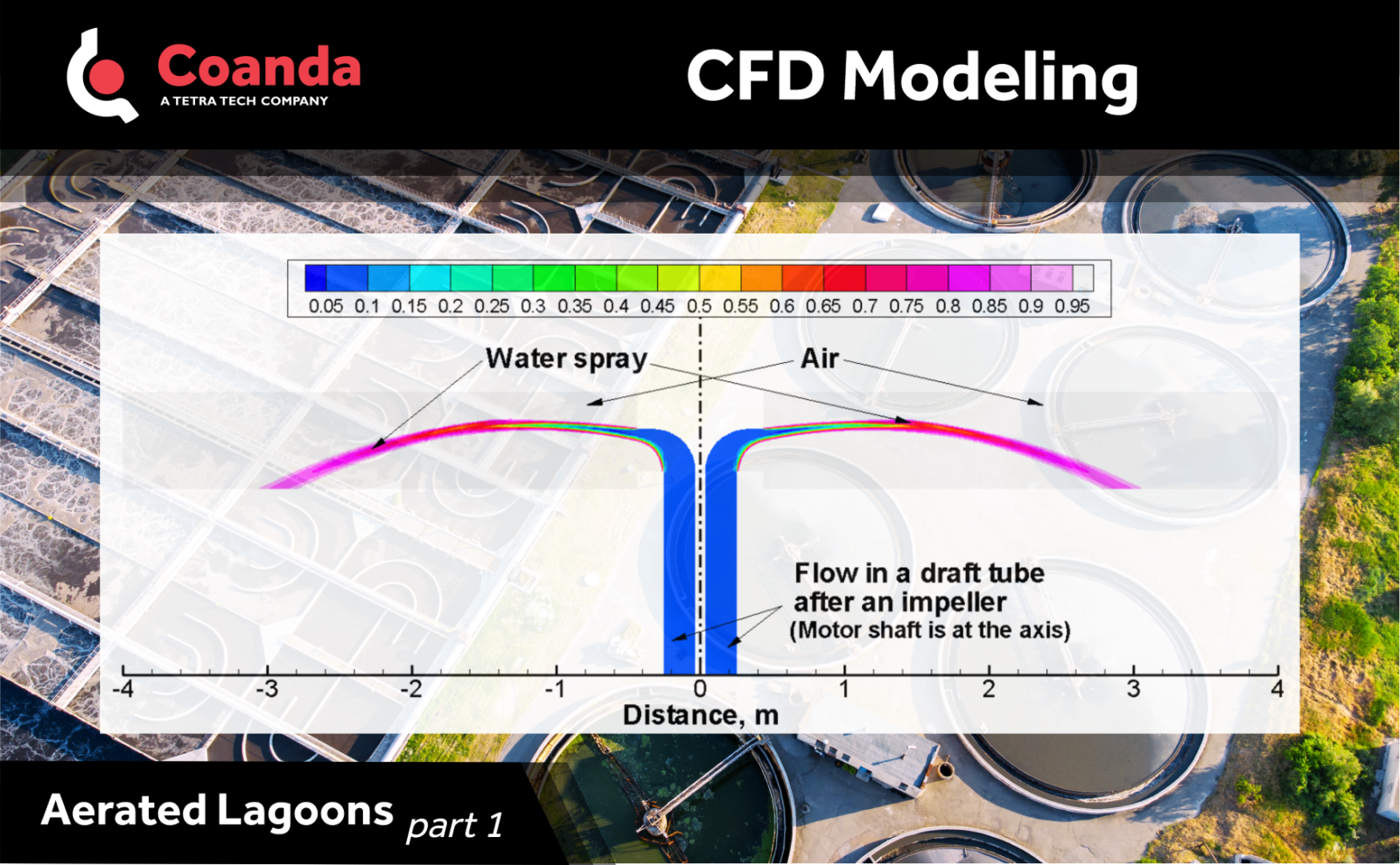 Coanda
A TETRA TECH COMPANY

CFD Modeling

0.05 0.1 0.15 0.2 0.25 0.3 0.35 0.4 0.45 0.5 0.55 0.6 0.65 0.7 0.75 0.8 0.85 0.9 0.95

Water spray

Air

Flow in a draft tube after an impeller (Motor shaft is at the axis)

-4 -3 -2 -1 0 1 2 3 4

Distance, m

Aerated Lagoons part 1